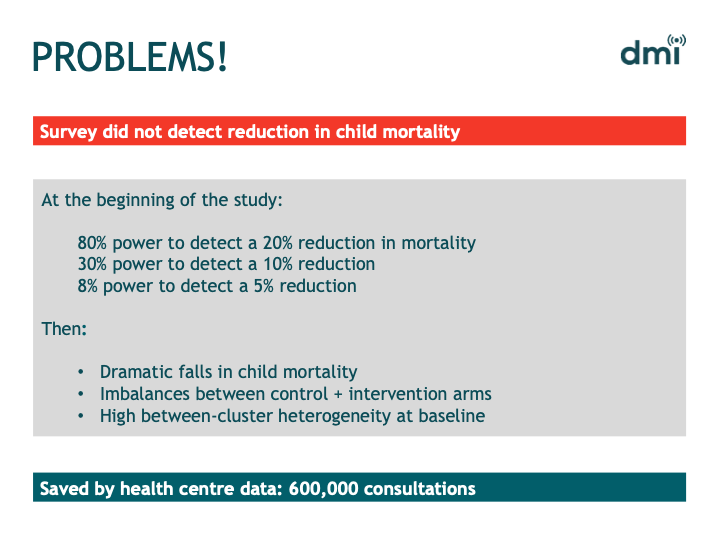 PROBLEMS!

dmi

Survey did not detect reduction in child mortality

At the beginning of the study:

80% power to detect a 20% reduction in mortality
30% power to detect a 10% reduction
8% power to detect a 5% reduction

Then:

• Dramatic falls in child mortality
• Imbalances between control + intervention arms
• High between-cluster heterogeneity at baseline

Saved by health centre data: 600,000 consultations